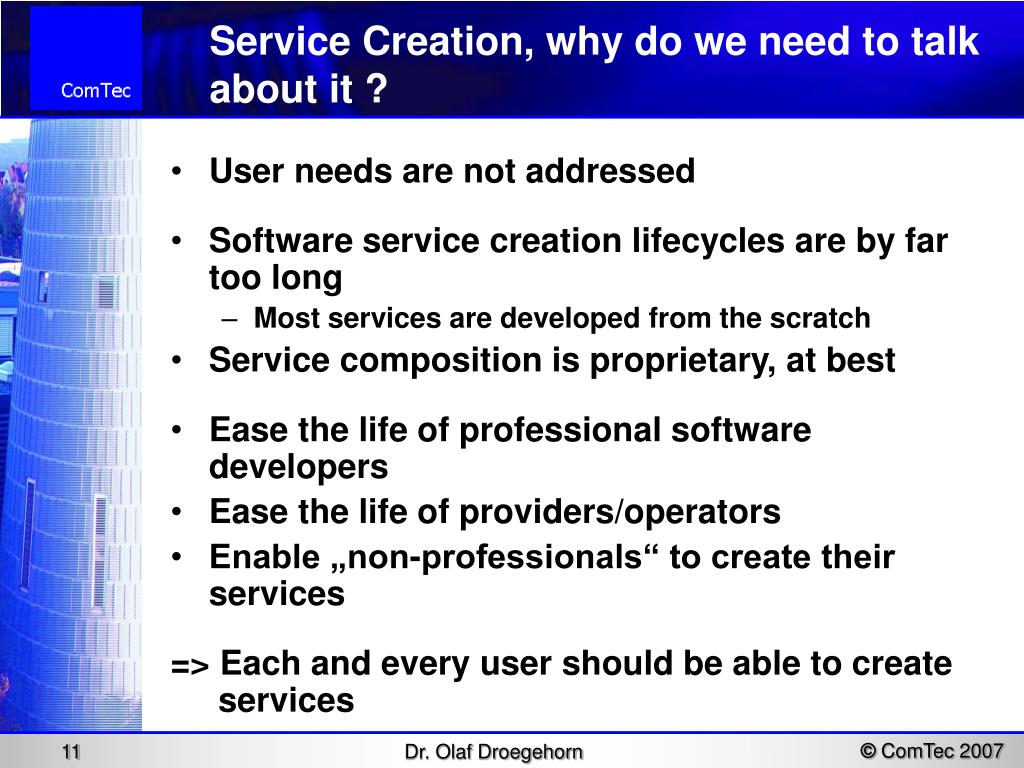 ComTec

Service Creation, why do we need to talk about it ?

• User needs are not addressed

• Software service creation lifecycles are by far too long
– Most services are developed from the scratch

• Service composition is proprietary, at best

• Ease the life of professional software developers

• Ease the life of providers/operators

• Enable „non-professionals“ to create their services

=> Each and every user should be able to create services

11

Dr. Olaf Droegehorn

© ComTec 2007